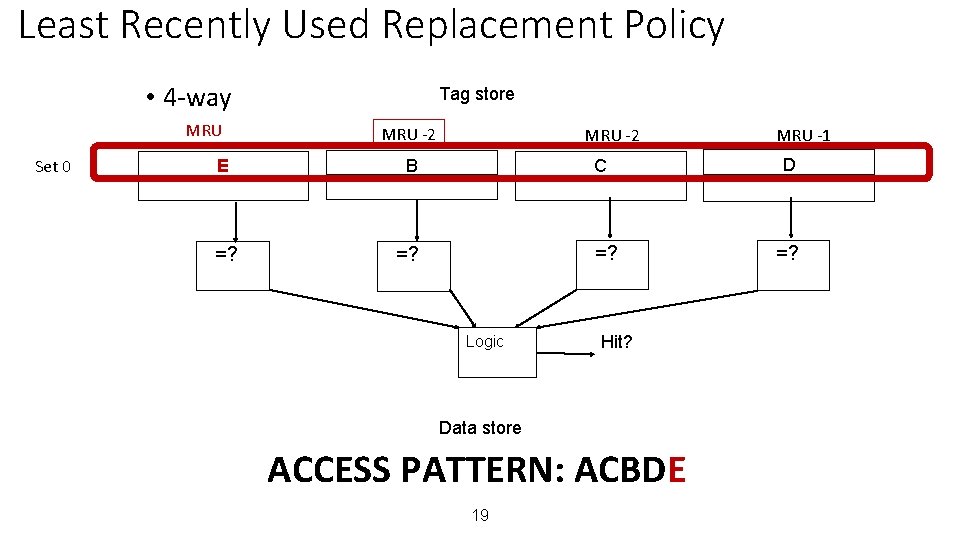 Least Recently Used Replacement Policy

• 4-way

Tag store

MRU

MRU -2

MRU -2

MRU -1

Set 0

E

B

C

D

=?

=?

=?

=?

Logic

Hit?

Data store

ACCESS PATTERN: ACBDE

19